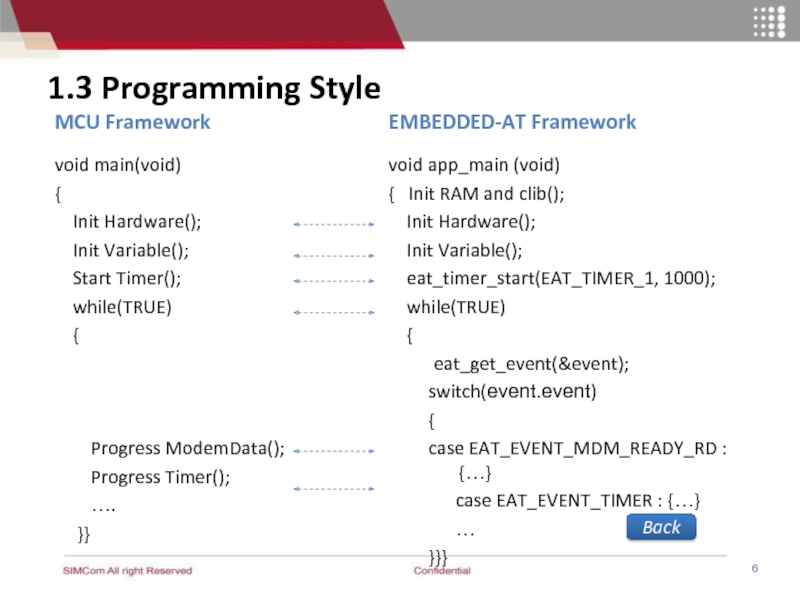 1.3 Programming Style

MCU Framework

void main(void)
{
Init Hardware();
Init Variable();
Start Timer();
while(TRUE)
{

Progress ModemData();
Progress Timer();
….
}}

EMBEDDED-AT Framework

void app_main (void)
{ Init RAM and clib();
Init Hardware();
Init Variable();
eat_timer_start(EAT_TIMER_1, 1000);
while(TRUE)
{
eat_get_event(&event);
switch(event.event)
{
case EAT_EVENT_MDM_READY_RD :
{…}
case EAT_EVENT_TIMER : {…}
…
}}}

Back

SIMCom All right Reserved

Confidential

6